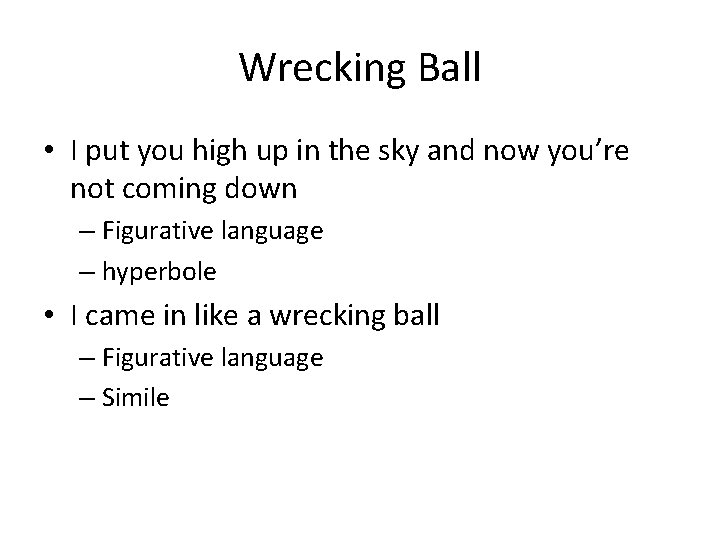 Wrecking Ball

• I put you high up in the sky and now you're not coming down
– Figurative language
– hyperbole

• I came in like a wrecking ball
– Figurative language
– Simile